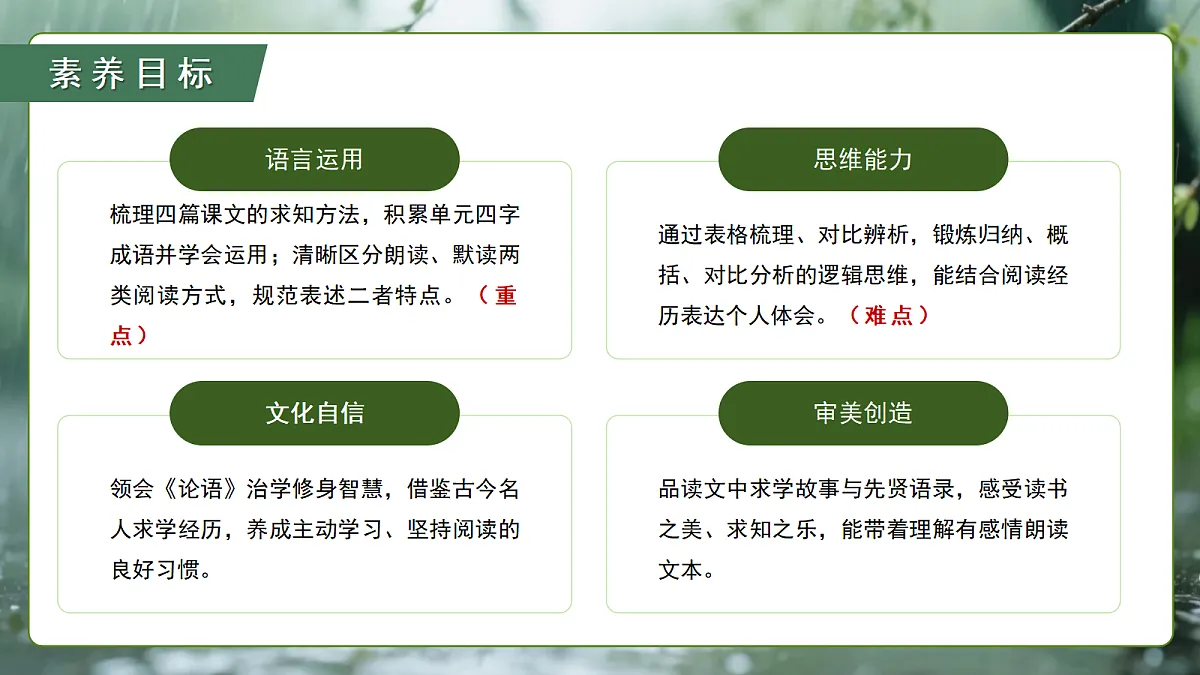 素养目标

语言运用

梳理四篇课文的求知方法，积累单元四字成语并学会运用；清晰区分朗读、默读两类阅读方式，规范表述二者特点。（重点）

思维能力

通过表格梳理、对比辨析，锻炼归纳、概括、对比分析的逻辑思维，能结合阅读经历表达个人体会。（难点）

文化自信

领会《论语》治学修身智慧，借鉴古今名人求学经历，养成主动学习、坚持阅读的良好习惯。

审美创造

品读文中求学故事与先贤语录，感受读书之美、求知之乐，能带着理解有感情朗读文本。